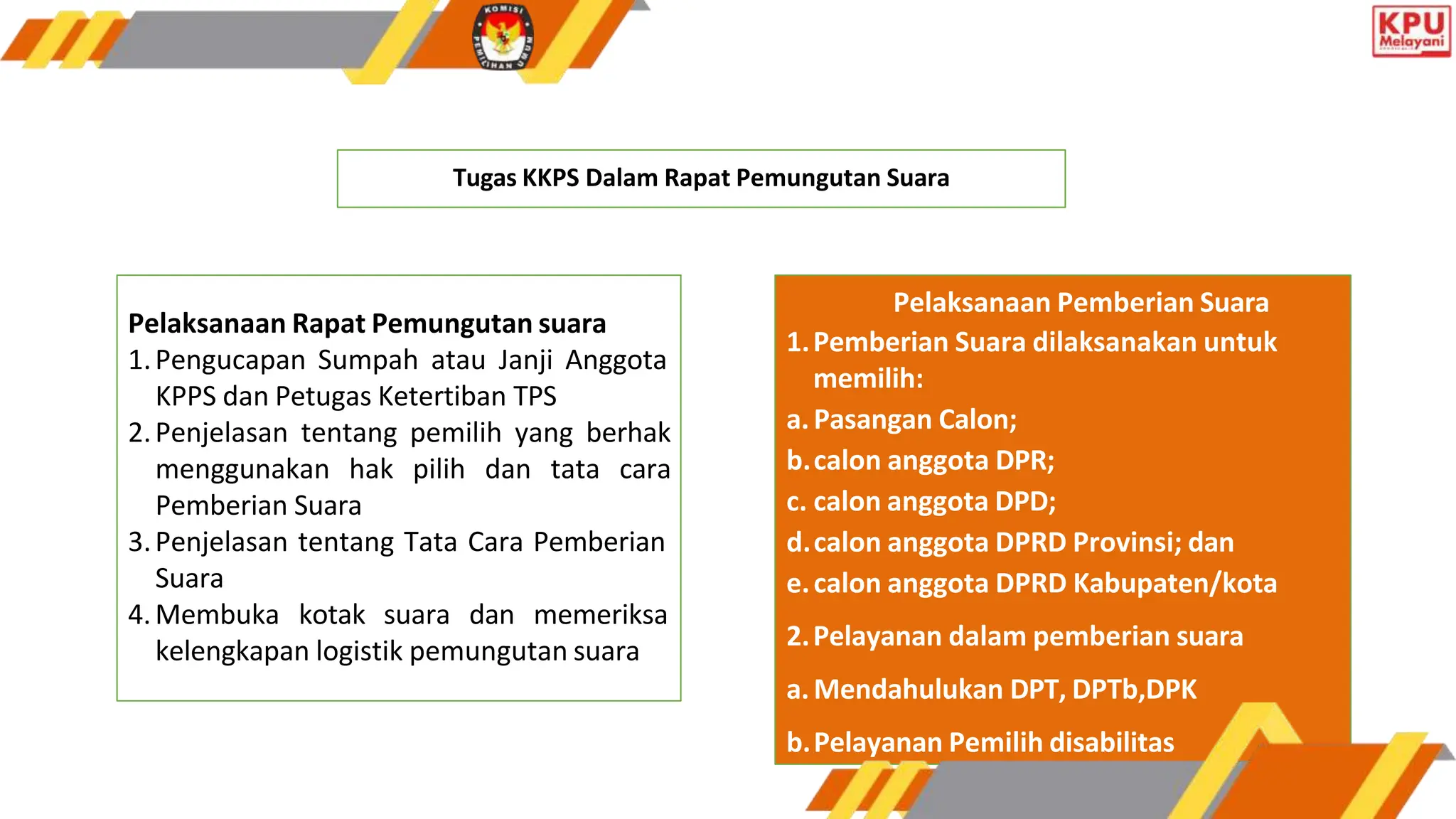 KOMISI PEMILIHAN UMUM

KPU Melayani

Tugas KKPS Dalam Rapat Pemungutan Suara

Pelaksanaan Rapat Pemungutan suara
1. Pengucapan Sumpah atau Janji Anggota KPPS dan Petugas Ketertiban TPS
2. Penjelasan tentang pemilih yang berhak menggunakan hak pilih dan tata cara Pemberian Suara
3. Penjelasan tentang Tata Cara Pemberian Suara
4. Membuka kotak suara dan memeriksa kelengkapan logistik pemungutan suara

Pelaksanaan Pemberian Suara
1. Pemberian Suara dilaksanakan untuk memilih:
a. Pasangan Calon;
b. calon anggota DPR;
c. calon anggota DPD;
d. calon anggota DPRD Provinsi; dan
e. calon anggota DPRD Kabupaten/kota
2. Pelayanan dalam pemberian suara
a. Mendahulukan DPT, DPTb,DPK
b. Pelayanan Pemilih disabilitas